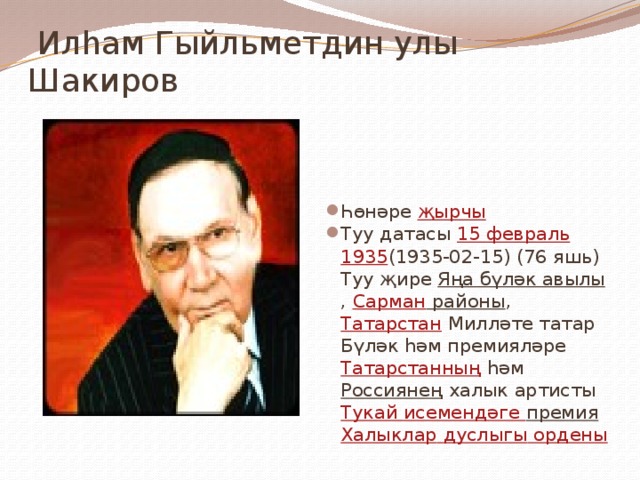 Илһам Гыйльметдин улы Шакиров

Һөнәре җырчы
Туу датасы 15 февраль 1935(1935-02-15) (76 яшь) Туу җире Яңа бүләк авылы , Сарман районы, Татарстан Милләте татар Бүләк һәм премияләре Татарстанның һәм Россиянең халык артисты Тукай исемендәге премия Халыклар дуслыгы ордены